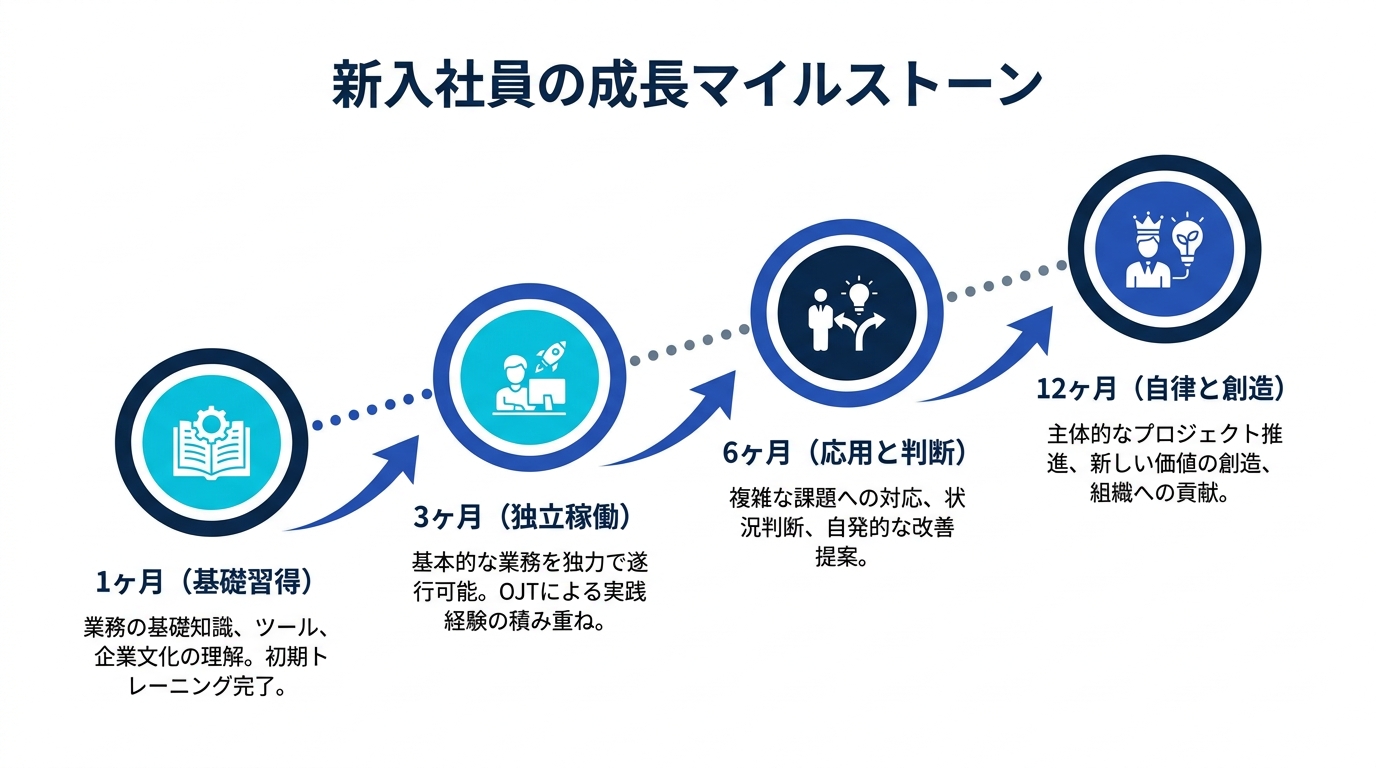 新入社員の成長マイルストーン

1ヶ月（基礎習得）

業務の基礎知識、ツール、企業文化の理解。初期トレーニング完了。

3ヶ月（独立稼働）

基本的な業務を独力で遂行可能。OJTによる実践経験の積み重ね。

6ヶ月（応用と判断）

複雑な課題への対応、状況判断、自発的な改善提案。

12ヶ月（自律と創造）

主体的なプロジェクト推進、新しい価値の創造、組織への貢献。